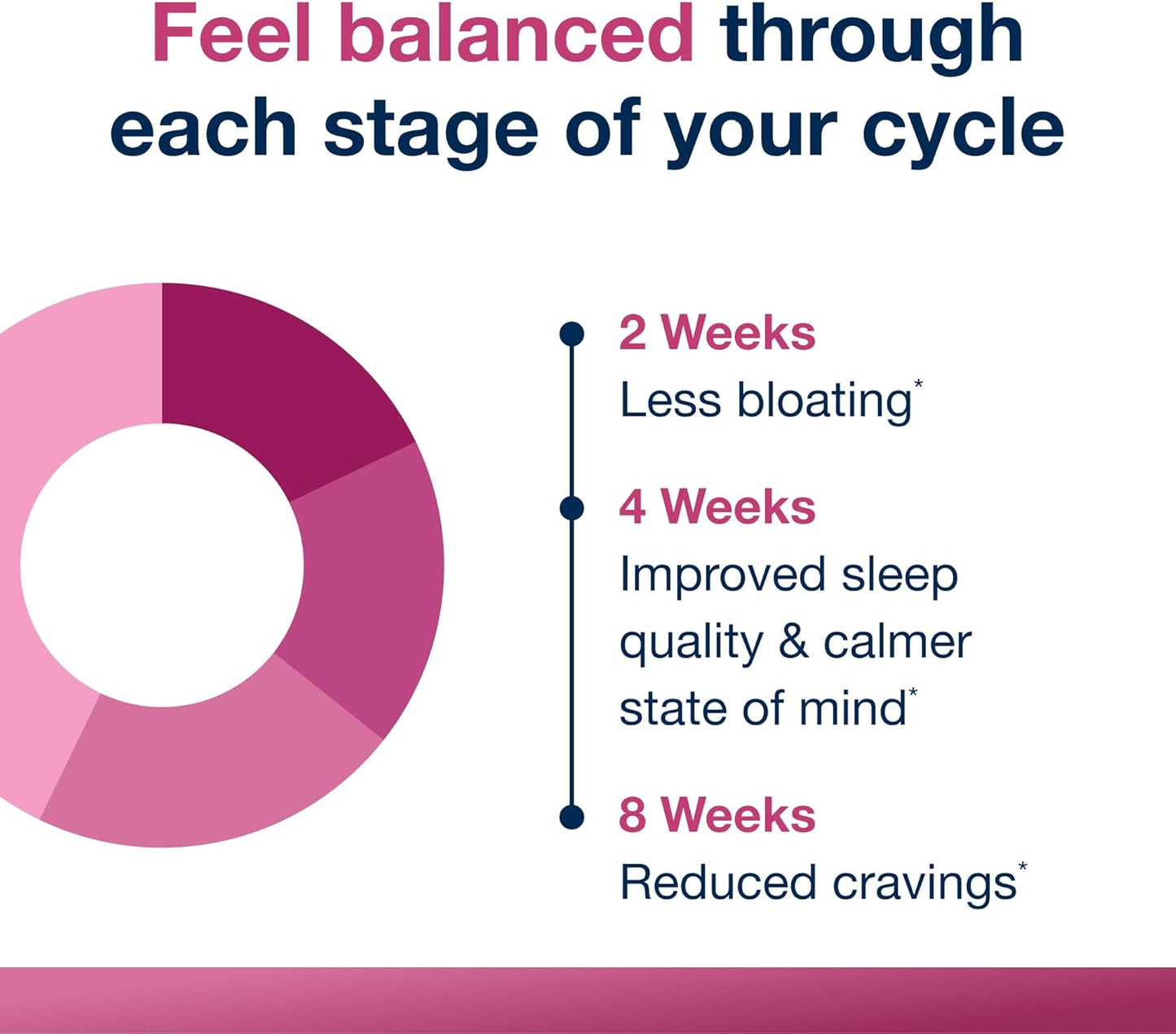 Feel balanced through each stage of your cycle

2 Weeks
Less bloating*

4 Weeks
Improved sleep quality & calmer state of mind*

8 Weeks
Reduced cravings*